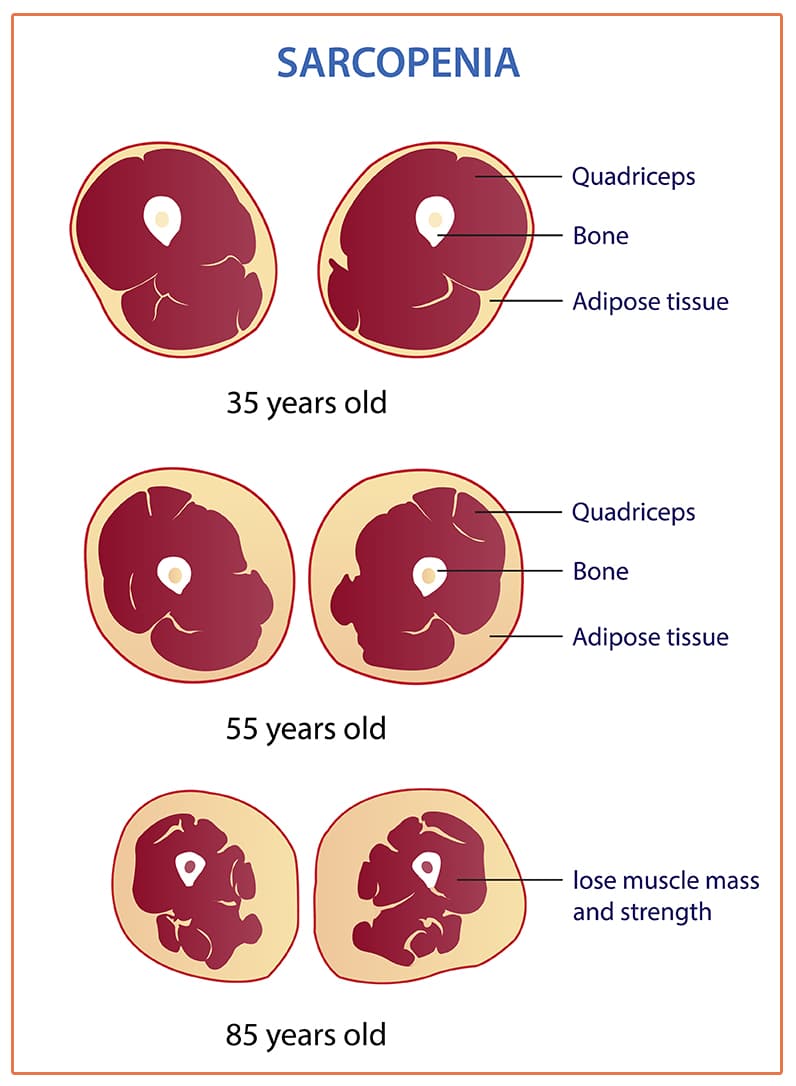 SARCOPENIA

Quadriceps
Bone
Adipose tissue

35 years old

Quadriceps
Bone
Adipose tissue

55 years old

lose muscle mass and strength

85 years old